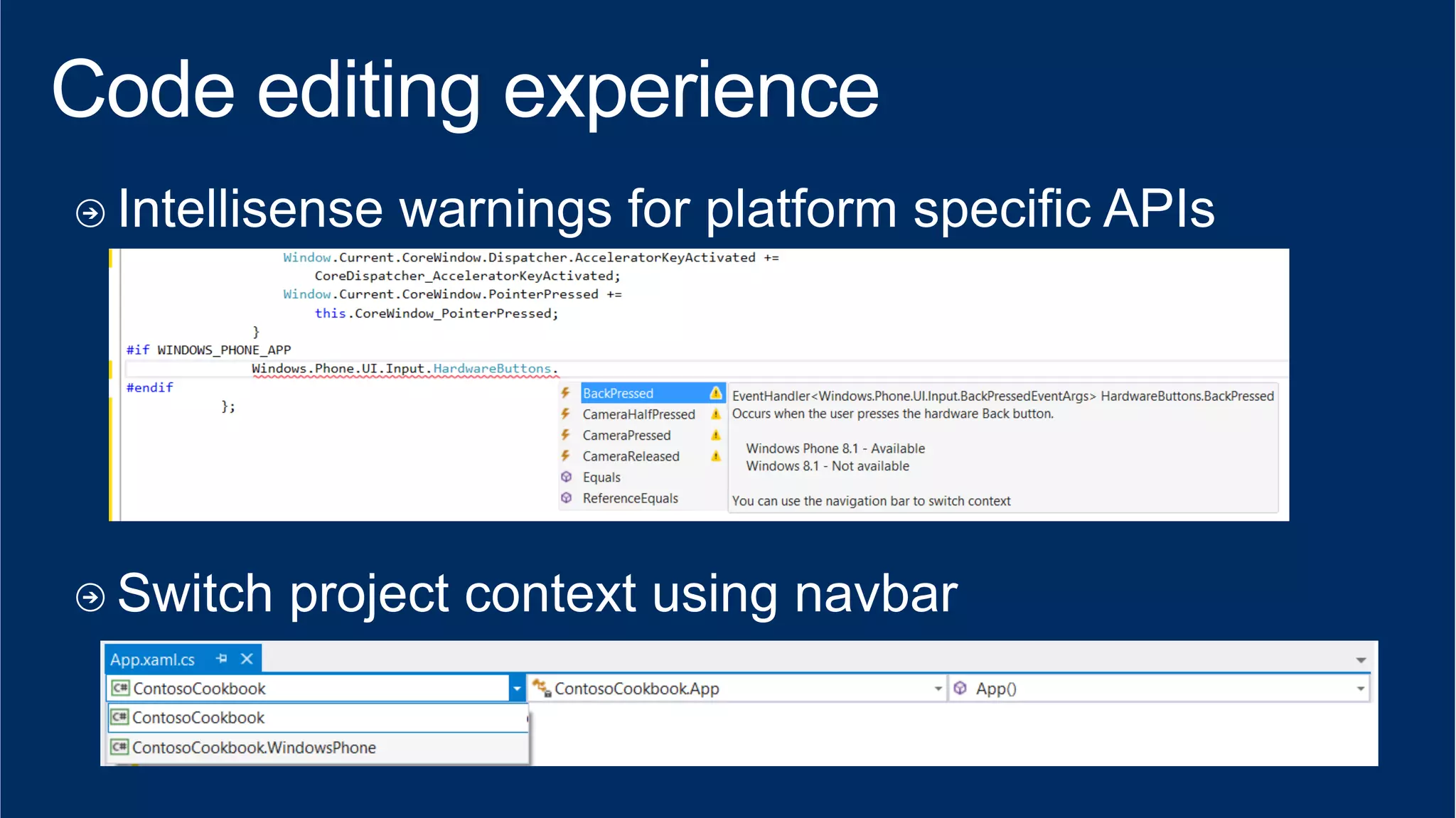 Code editing experience

Intellisense warnings for platform specific APIs

Window.Current.CoreWindow.Dispatcher.AcceleratorKeyActivated +=
    CoreDispatcher_AcceleratorKeyActivated;
Window.Current.CoreWindow.PointerPressed +=
    this.CoreWindow_PointerPressed;
}
#if WINDOWS_PHONE_APP
Windows.Phone.UI.Input.HardwareButtons.
#endif
};

BackPressed
CameraHalfPressed
CameraPressed
CameraReleased
Equals
ReferenceEquals

EventHandler<Windows.Phone.UI.Input.BackPressedEventArgs> HardwareButtons.BackPressed
Occurs when the user presses the hardware Back button.

Windows Phone 8.1 - Available
Windows 8.1 - Not available

You can use the navigation bar to switch context

Switch project context using navbar

App.xaml.cs
ContosoCookbook
ContosoCookbook.App
App()
ContosoCookbook
ContosoCookbook.WindowsPhone